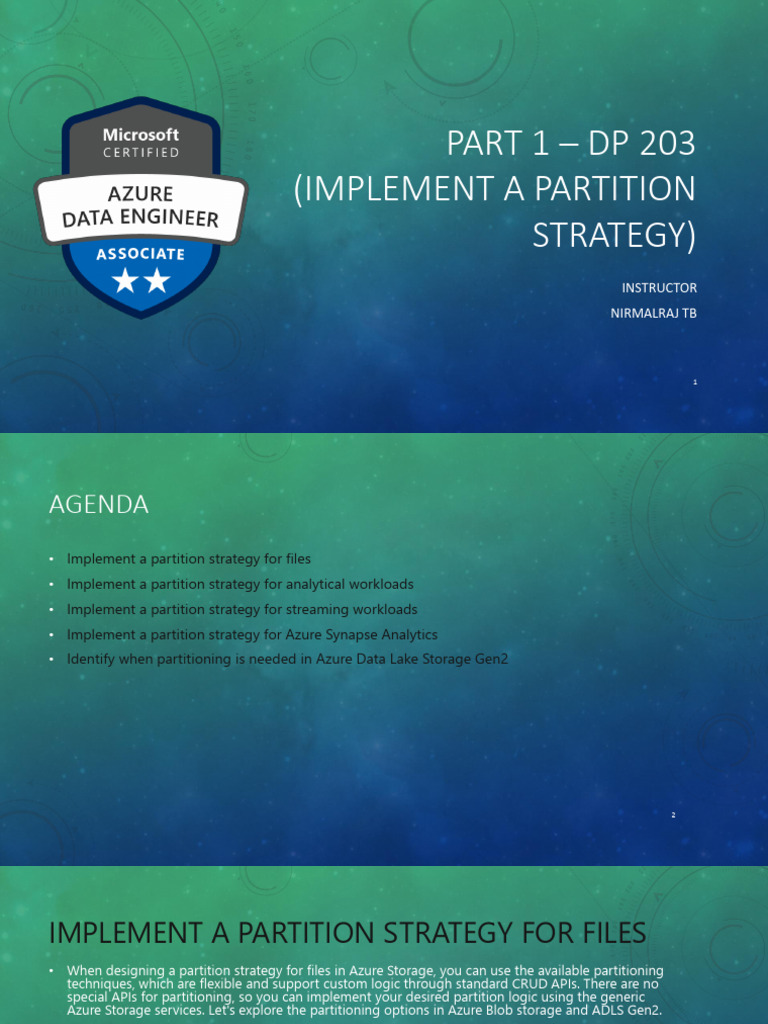 Microsoft
CERTIFIED
AZURE
DATA ENGINEER
ASSOCIATE

PART 1 – DP 203 (IMPLEMENT A PARTITION STRATEGY)

INSTRUCTOR
NIRMALRAJ TB

1

AGENDA

• Implement a partition strategy for files
• Implement a partition strategy for analytical workloads
• Implement a partition strategy for streaming workloads
• Implement a partition strategy for Azure Synapse Analytics
• Identify when partitioning is needed in Azure Data Lake Storage Gen2

2

IMPLEMENT A PARTITION STRATEGY FOR FILES

• When designing a partition strategy for files in Azure Storage, you can use the available partitioning techniques, which are flexible and support custom logic through standard CRUD APIs. There are no special APIs for partitioning, so you can implement your desired partition logic using the generic Azure Storage services. Let's explore the partitioning options in Azure Blob storage and ADLS Gen2.